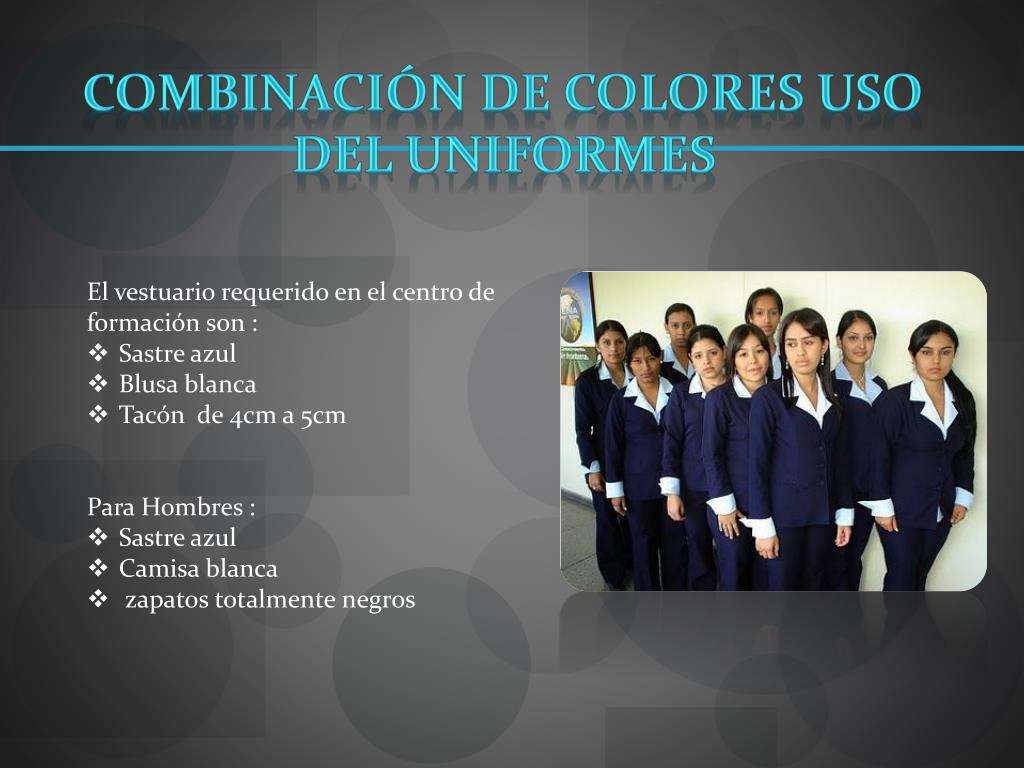 COMBINACIÓN DE COLORES USO DEL UNIFORMES

El vestuario requerido en el centro de formación son :
❖ Sastre azul
❖ Blusa blanca
❖ Tacón de 4cm a 5cm

Para Hombres :
❖ Sastre azul
❖ Camisa blanca
❖ zapatos totalmente negros